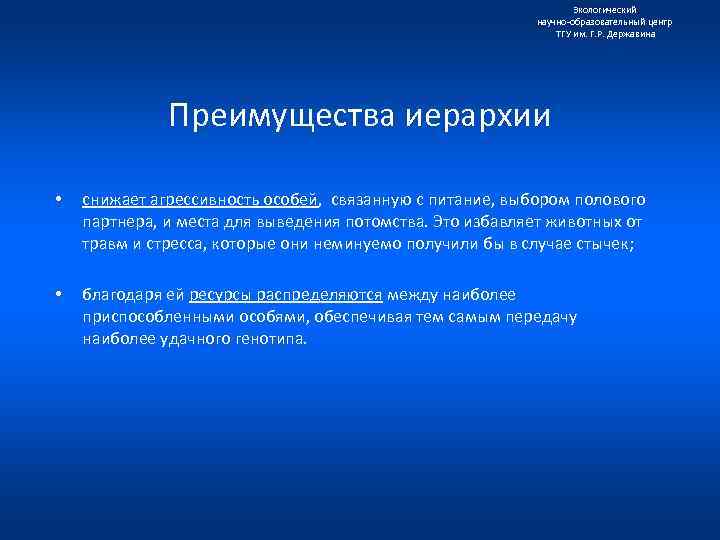 Экологический
научно-образовательный центр
ТГУ им. Г.Р. Державина

Преимущества иерархии

• снижает агрессивность особей, связанную с питание, выбором полового партнера, и места для выведения потомства. Это избавляет животных от травм и стресса, которые они неминуемо получили бы в случае стычек;

• благодаря ей ресурсы распределяются между наиболее приспособленными особями, обеспечивая тем самым передачу наиболее удачного генотипа.